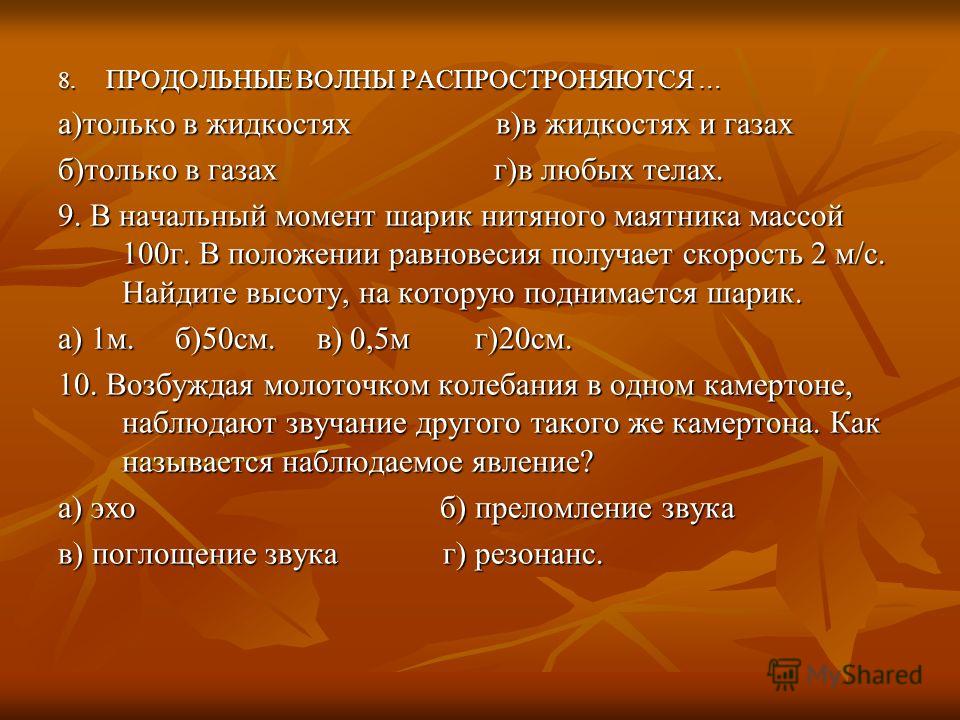 8. ПРОДОЛЬНЫЕ ВОЛНЫ РАСПРОСТРОНЯЮТСЯ …

а)только в жидкостях в)в жидкостях и газах

б)только в газах г)в любых телах.

9. В начальный момент шарик нитяного маятника массой 100г. В положении равновесия получает скорость 2 м/с. Найдите высоту, на которую поднимается шарик.

а) 1м. б)50см. в) 0,5м г)20см.

10. Возбуждая молоточком колебания в одном камертоне, наблюдают звучание другого такого же камертона. Как называется наблюдаемое явление?

а) эхо б) преломление звука

в) поглощение звука г) резонанс.

MyShared